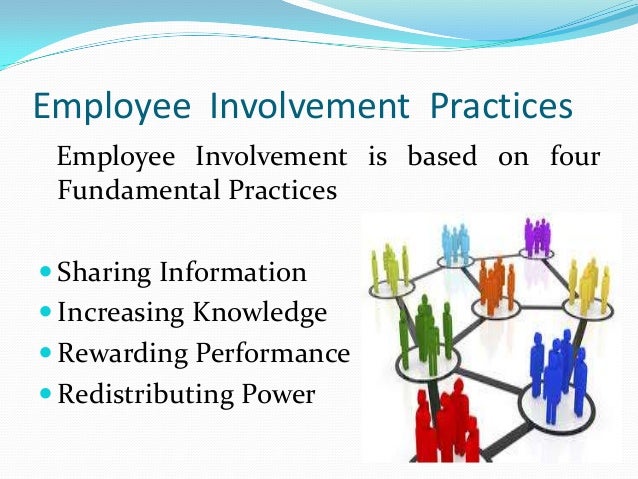 Employee Involvement Practices

Employee Involvement is based on four Fundamental Practices

- Sharing Information
- Increasing Knowledge
- Rewarding Performance
- Redistributing Power